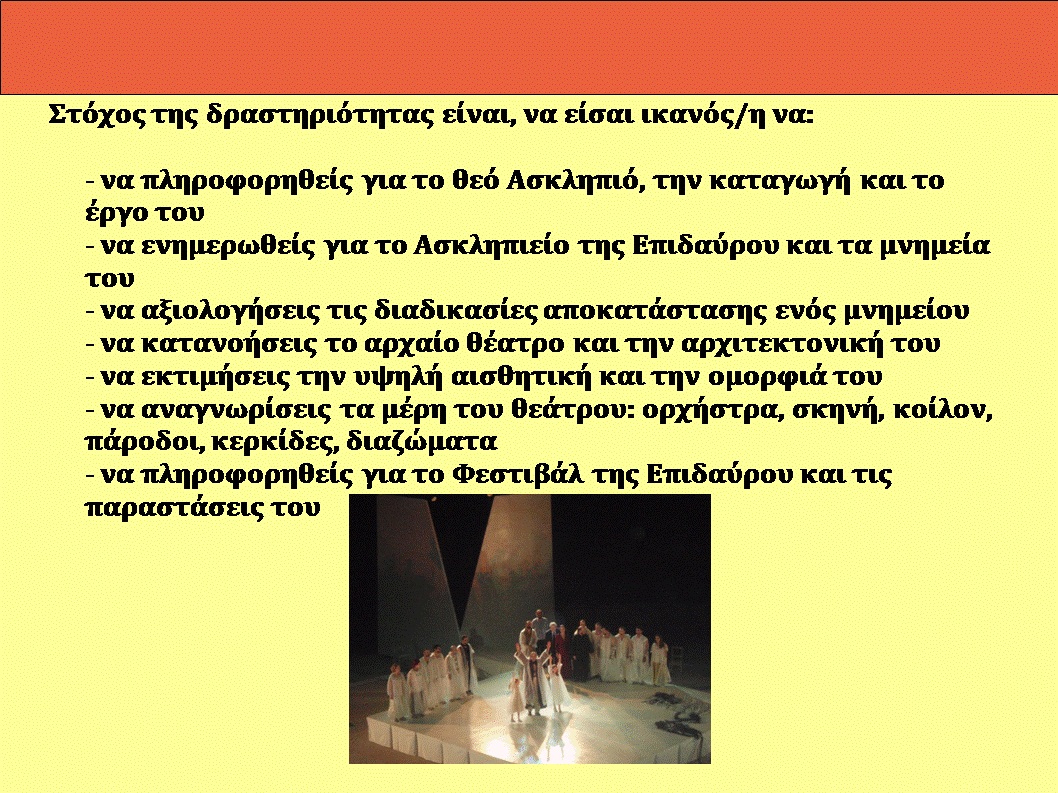 Στόχος της δραστηριότητας είναι, να είσαι ικανός/η να:

- να πληροφορηθείς για το θεό Ασκληπιό, την καταγωγή και το έργο του
- να ενημερωθείς για το Ασκληπιείο της Επιδαύρου και τα μνημεία του
- να αξιολογήσεις τις διαδικασίες αποκατάστασης ενός μνημείου
- να κατανοήσεις το αρχαίο θέατρο και την αρχιτεκτονική του
- να εκτιμήσεις την υψηλή αισθητική και την ομορφιά του
- να αναγνωρίσεις τα μέρη του θεάτρου: ορχήστρα, σκηνή, κοίλον, πάροδοι, κερκίδες, διαζώματα
- να πληροφορηθείς για το Φεστιβάλ της Επιδαύρου και τις παραστάσεις του